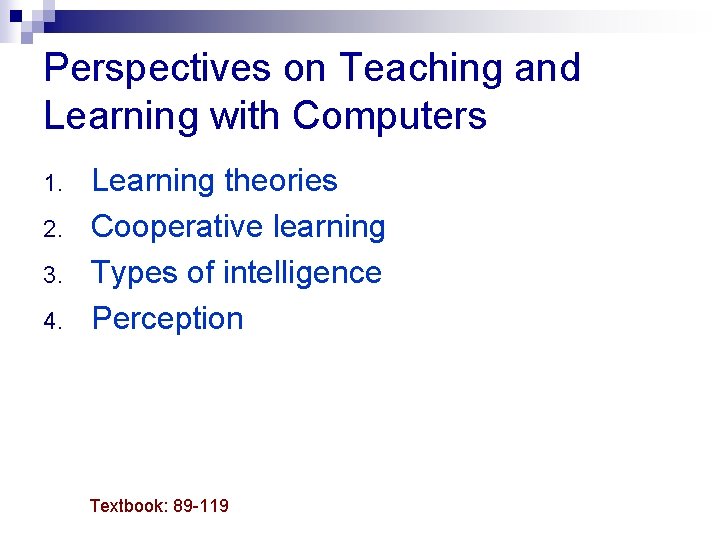 Perspectives on Teaching and Learning with Computers

1. Learning theories
2. Cooperative learning
3. Types of intelligence
4. Perception

Textbook: 89-119